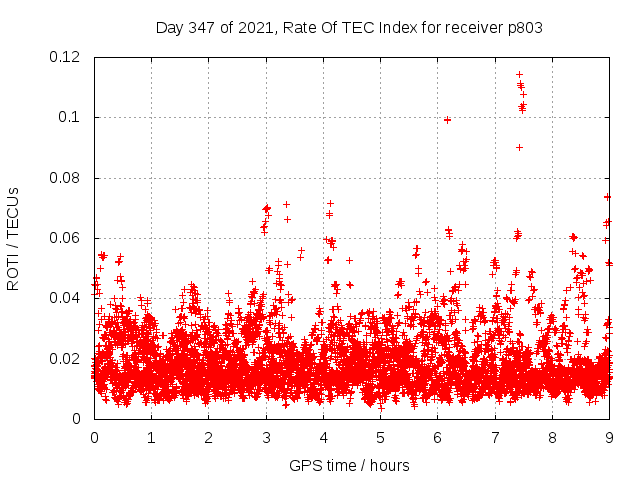 Day 347 of 2021, Rate Of TEC Index for receiver p803

ROTI / TECUs

0.12
0.1
0.08
0.06
0.04
0.02
0

0 1 2 3 4 5 6 7 8 9

GPS time / hours